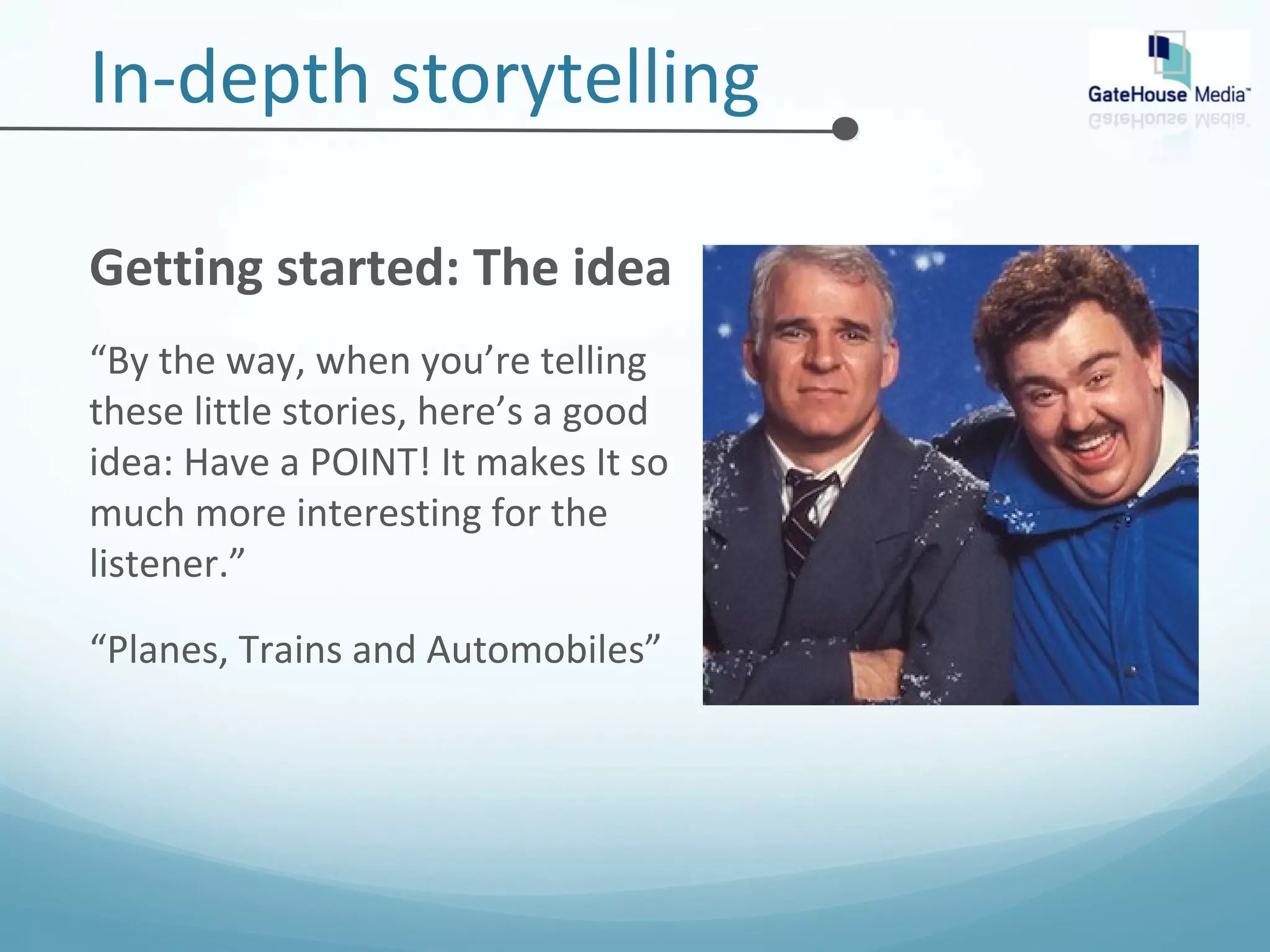 In-depth storytelling

GateHouse Media™

Getting started: The idea

“By the way, when you’re telling these little stories, here’s a good idea: Have a POINT! It makes It so much more interesting for the listener.”

“Planes, Trains and Automobiles”